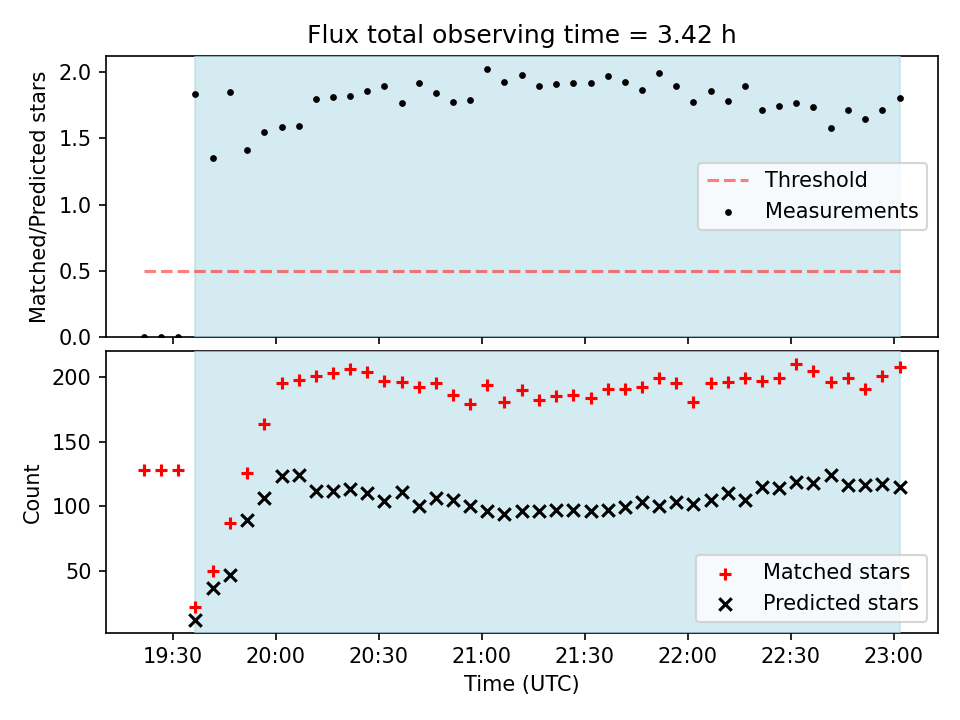 Flux total observing time = 3.42 h

Matched/Predicted stars

2.0
1.5
1.0
0.5
0.0

Threshold
Measurements

Count

200
150
100
50

Matched stars
Predicted stars

19:30 20:00 20:30 21:00 21:30 22:00 22:30 23:00

Time (UTC)